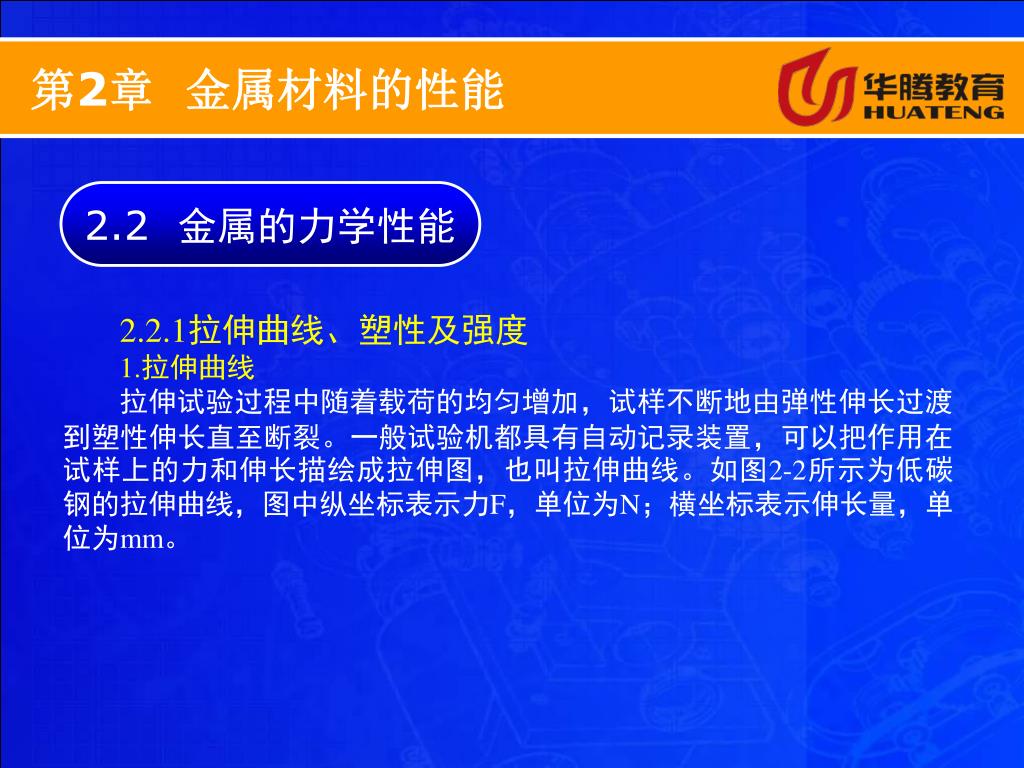 第2章 金属材料的性能

华腾教育
HUATENG

2.2 金属的力学性能

2.2.1拉伸曲线、塑性及强度

1.拉伸曲线

拉伸试验过程中随着载荷的均匀增加，试样不断地由弹性伸长过渡到塑性伸长直至断裂。一般试验机都具有自动记录装置，可以把作用在试样上的力和伸长描绘成拉伸图，也叫拉伸曲线。如图2-2所示为低碳钢的拉伸曲线，图中纵坐标表示力F，单位为N；横坐标表示伸长量，单位为mm。